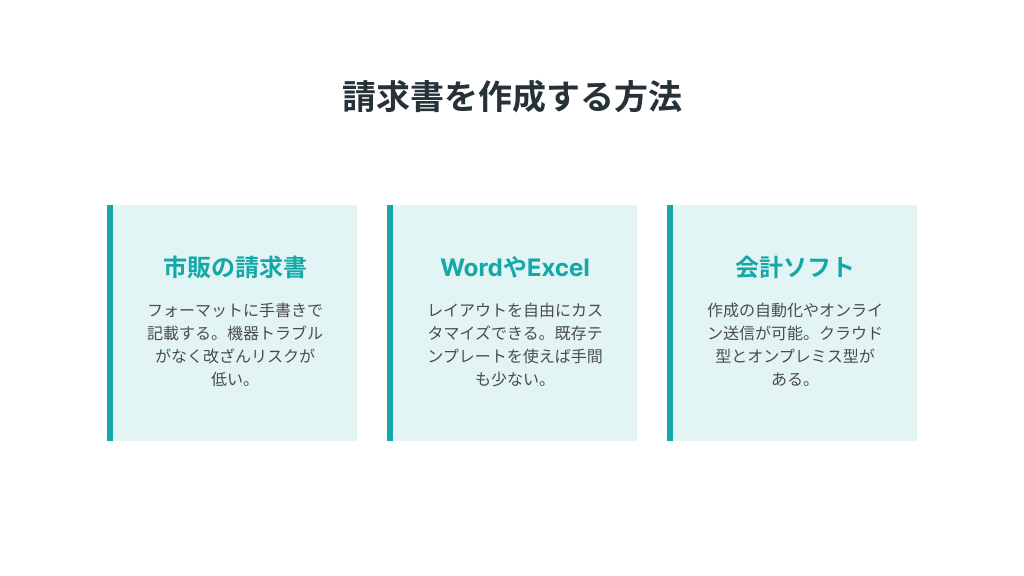 請求書を作成する方法

市販の請求書

フォーマットに手書きで記載する。機器トラブルがなく改ざんリスクが低い。

WordやExcel

レイアウトを自由にカスタマイズできる。既存テンプレートを使えば手間も少ない。

会計ソフト

作成の自動化やオンライン送信が可能。クラウド型とオンプレミス型がある。